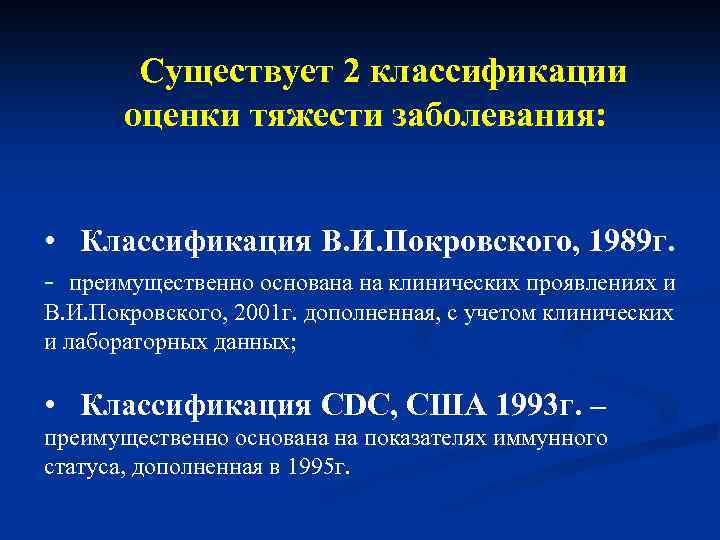 Существует 2 классификации оценки тяжести заболевания:

• Классификация В.И.Покровского, 1989г.

- преимущественно основана на клинических проявлениях и В.И.Покровского, 2001г. дополненная, с учетом клинических и лабораторных данных;

• Классификация CDC, США 1993г. – преимущественно основана на показателях иммунного статуса, дополненная в 1995г.